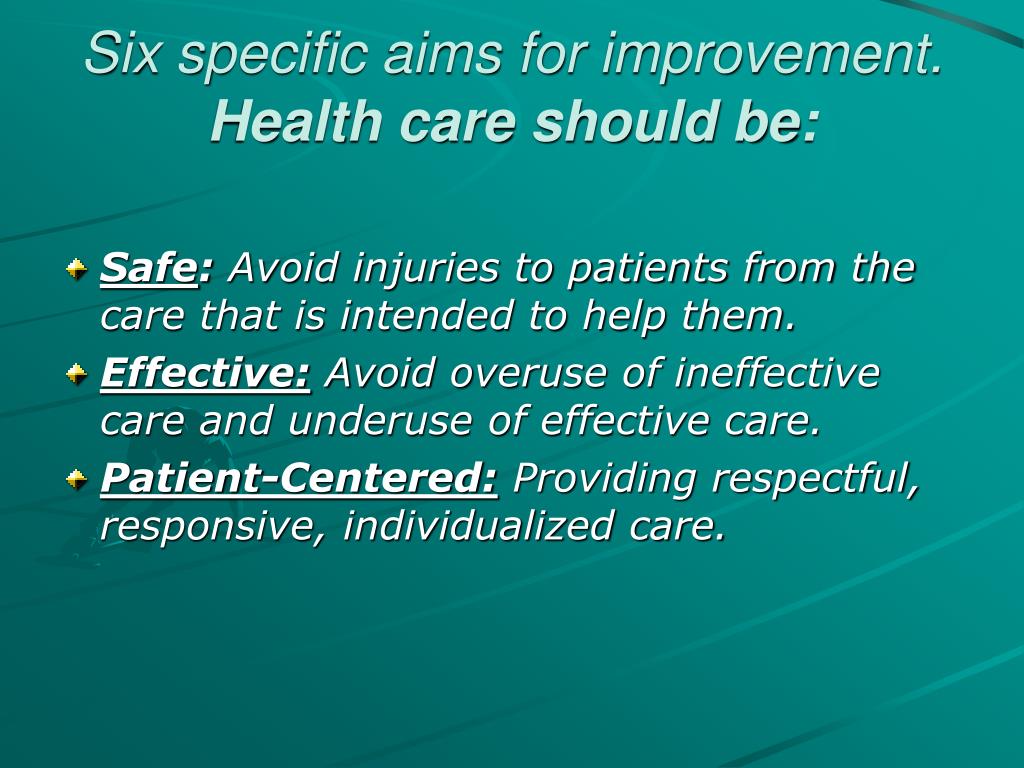 Six specific aims for improvement. Health care should be:

Safe: Avoid injuries to patients from the care that is intended to help them.

Effective: Avoid overuse of ineffective care and underuse of effective care.

Patient-Centered: Providing respectful, responsive, individualized care.